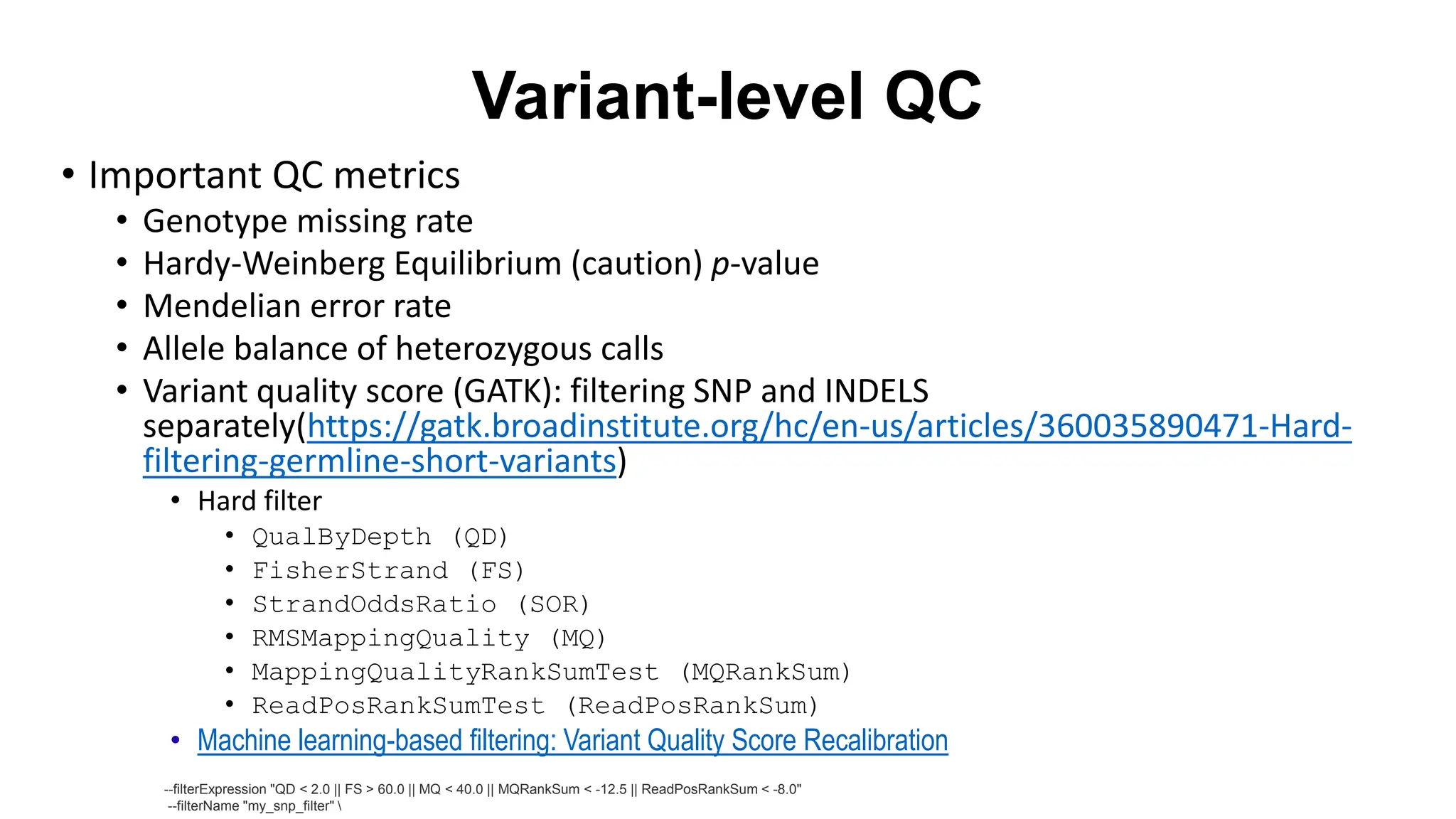 Variant-level QC

• Important QC metrics
• Genotype missing rate
• Hardy-Weinberg Equilibrium (caution) p-value
• Mendelian error rate
• Allele balance of heterozygous calls
• Variant quality score (GATK): filtering SNP and INDELS separately(https://gatk.broadinstitute.org/hc/en-us/articles/360035890471-Hard-filtering-germline-short-variants)
• Hard filter
• QualByDepth (QD)
• FisherStrand (FS)
• StrandOddsRatio (SOR)
• RMSMappingQuality (MQ)
• MappingQualityRankSumTest (MQRankSum)
• ReadPosRankSumTest (ReadPosRankSum)
• Machine learning-based filtering: Variant Quality Score Recalibration

--filterExpression "QD < 2.0 || FS > 60.0 || MQ < 40.0 || MQRankSum < -12.5 || ReadPosRankSum < -8.0"
--filterName "my_snp_filter" \